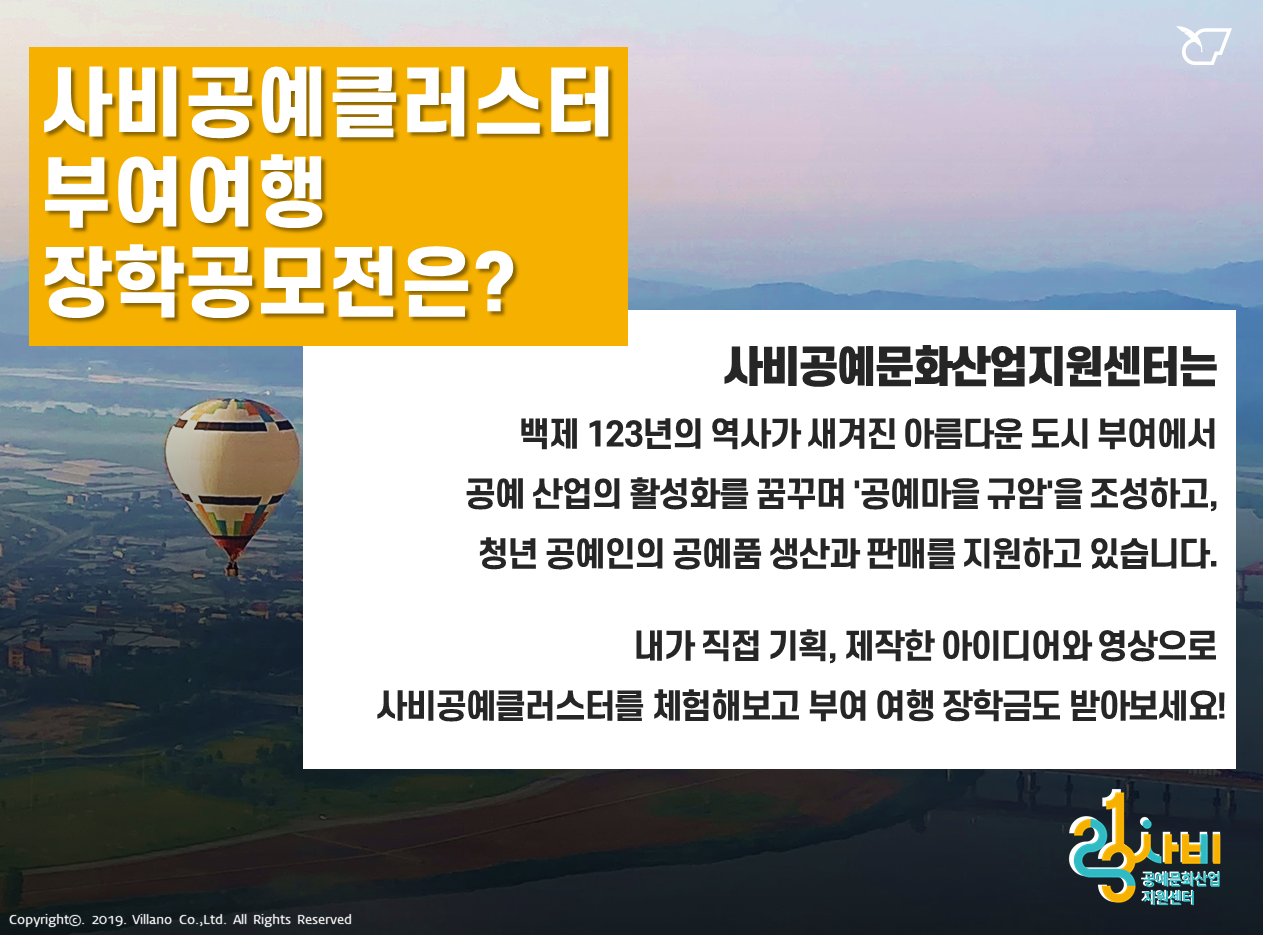 사비공예클러스터
부여여행
장학공모전은?

사비공예문화산업지원센터는

백제 123년의 역사가 새겨진 아름다운 도시 부여에서
공예 산업의 활성화를 꿈꾸며 '공예마을 규암'을 조성하고,
청년 공예인의 공예품 생산과 판매를 지원하고 있습니다.

내가 직접 기획, 제작한 아이디어와 영상으로
사비공예클러스터를 체험해보고 부여 여행 장학금도 받아보세요!

123 사비
공예문화산업
지원센터

Copyright©. 2019. Villano Co.,Ltd. All Rights Reserved